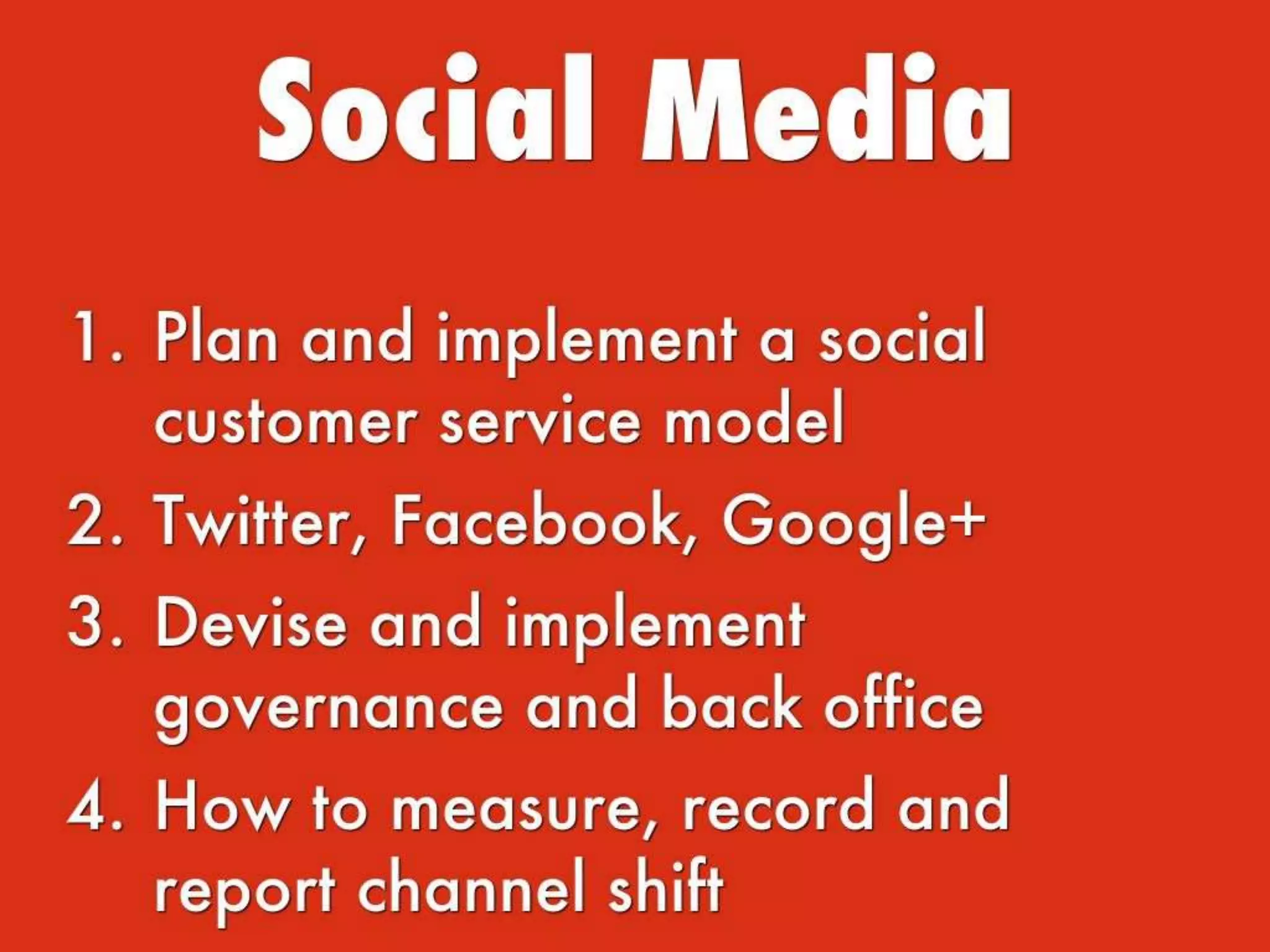 Social Media

1. Plan and implement a social customer service model
2. Twitter, Facebook, Google+
3. Devise and implement governance and back office
4. How to measure, record and report channel shift